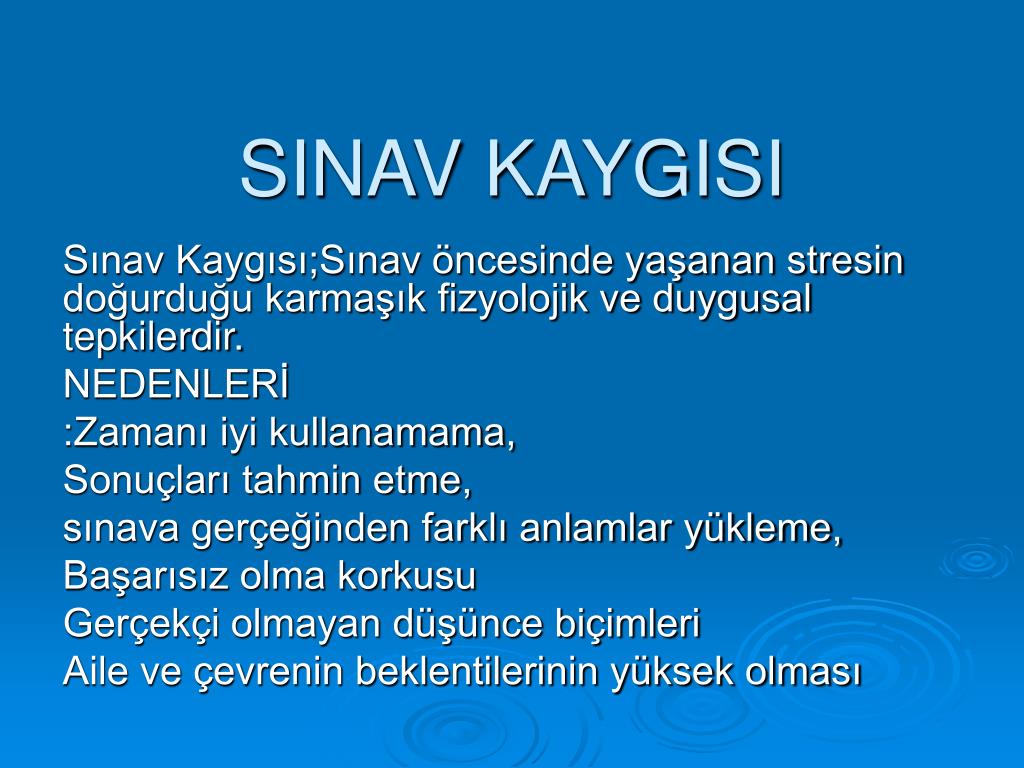 SINAV KAYGISI

Sınav Kaygısı;Sınav öncesinde yaşanan stresin doğurduğu karmaşık fizyolojik ve duygusal tepkilerdir.

NEDENLERİ

:Zamanı iyi kullanamama,

Sonuçları tahmin etme,

sınava gerçeğinden farklı anlamlar yükleme,

Başarısız olma korkusu

Gerçekçi olmayan düşünce biçimleri

Aile ve çevrenin beklentilerinin yüksek olması